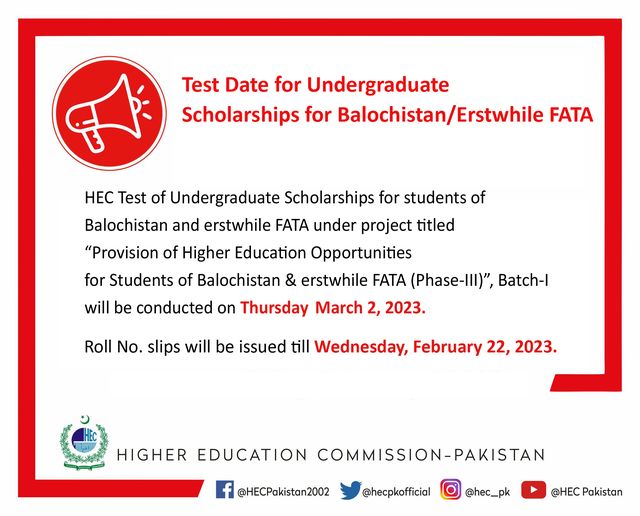 Test Date for Undergraduate Scholarships for Balochistan/Erstwhile FATA

HEC Test of Undergraduate Scholarships for students of Balochistan and erstwhile FATA under project titled "Provision of Higher Education Opportunities for Students of Balochistan & erstwhile FATA (Phase-III)", Batch-I will be conducted on Thursday March 2, 2023.

Roll No. slips will be issued till Wednesday, February 22, 2023.

HEC

HIGHER EDUCATION COMMISSION-PAKISTAN

@HECPakistan2002 @hecpkofficial @hec_pk @HEC Pakistan